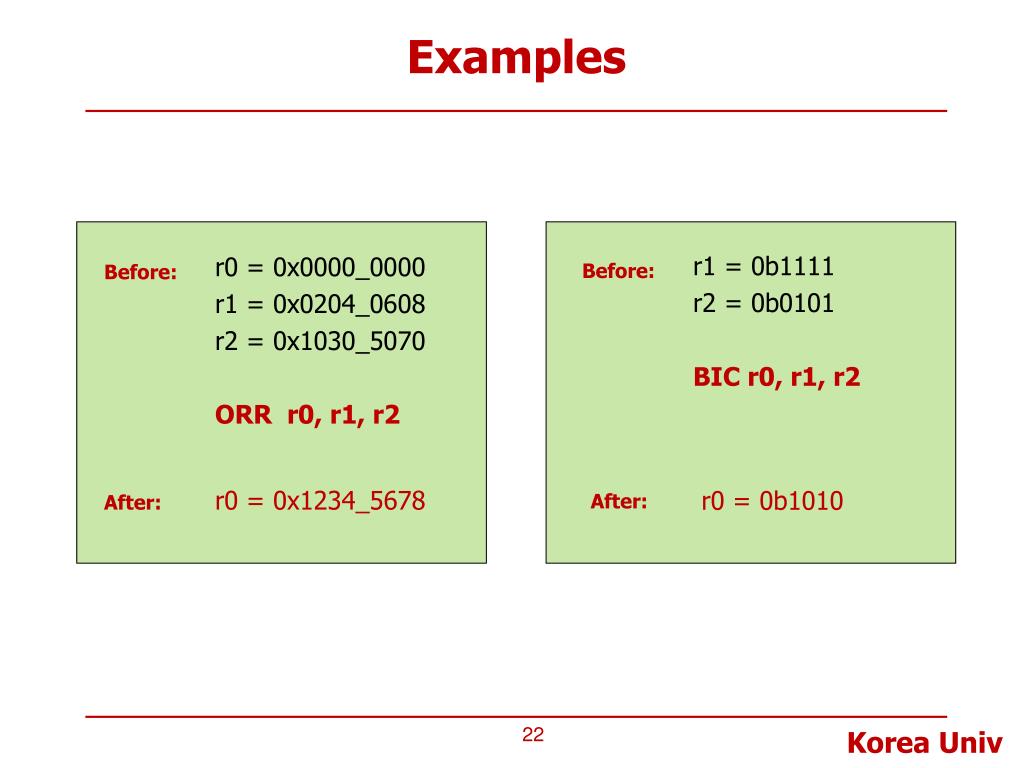 Examples

Before: r0 = 0x0000_0000
r1 = 0x0204_0608
r2 = 0x1030_5070

ORR r0, r1, r2

After: r0 = 0x1234_5678

Before: r1 = 0b1111
r2 = 0b0101

BIC r0, r1, r2

After: r0 = 0b1010

22

Korea Univ